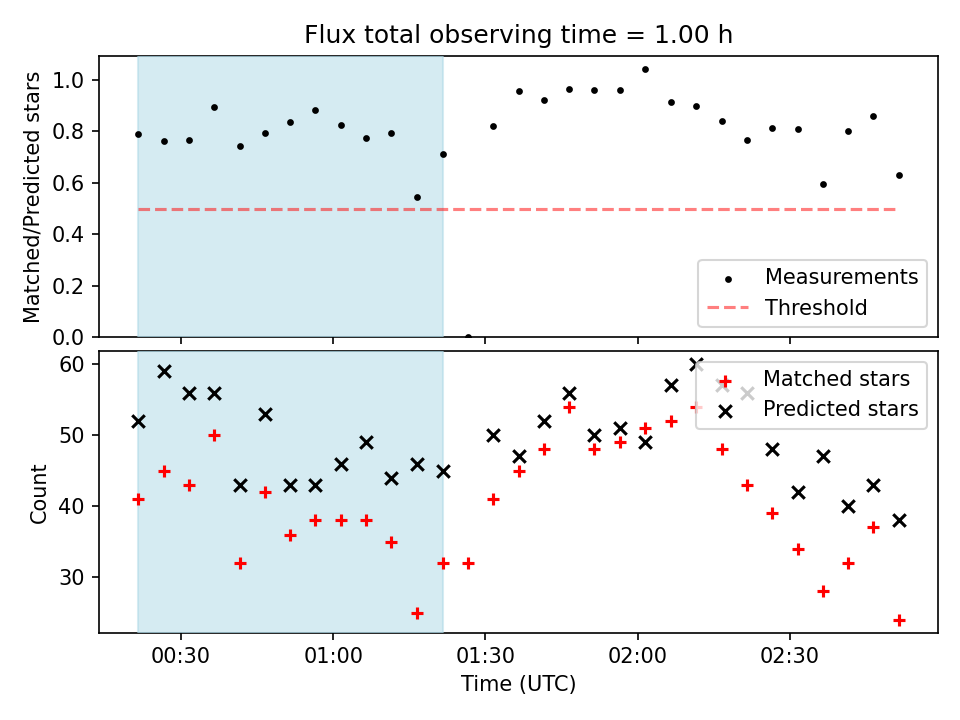 Flux total observing time = 1.00 h

Matched/Predicted stars

1.0
0.8
0.6
0.4
0.2
0.0

Measurements
Threshold

Count

60
50
40
30

Matched stars
Predicted stars

00:30
01:00
01:30
02:00
02:30

Time (UTC)